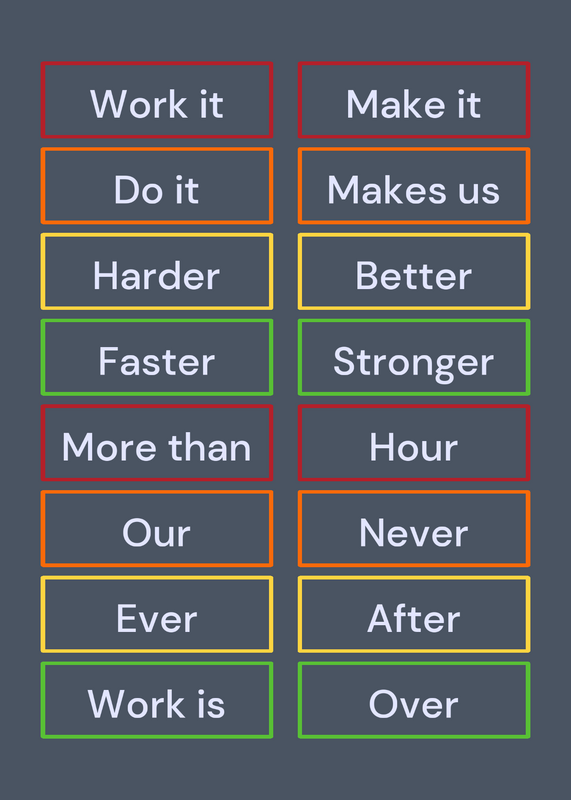 Work it

Do it

Harder

Faster

More than

Our

Ever

Work is

Make it

Makes us

Better

Stronger

Hour

Never

After

Over